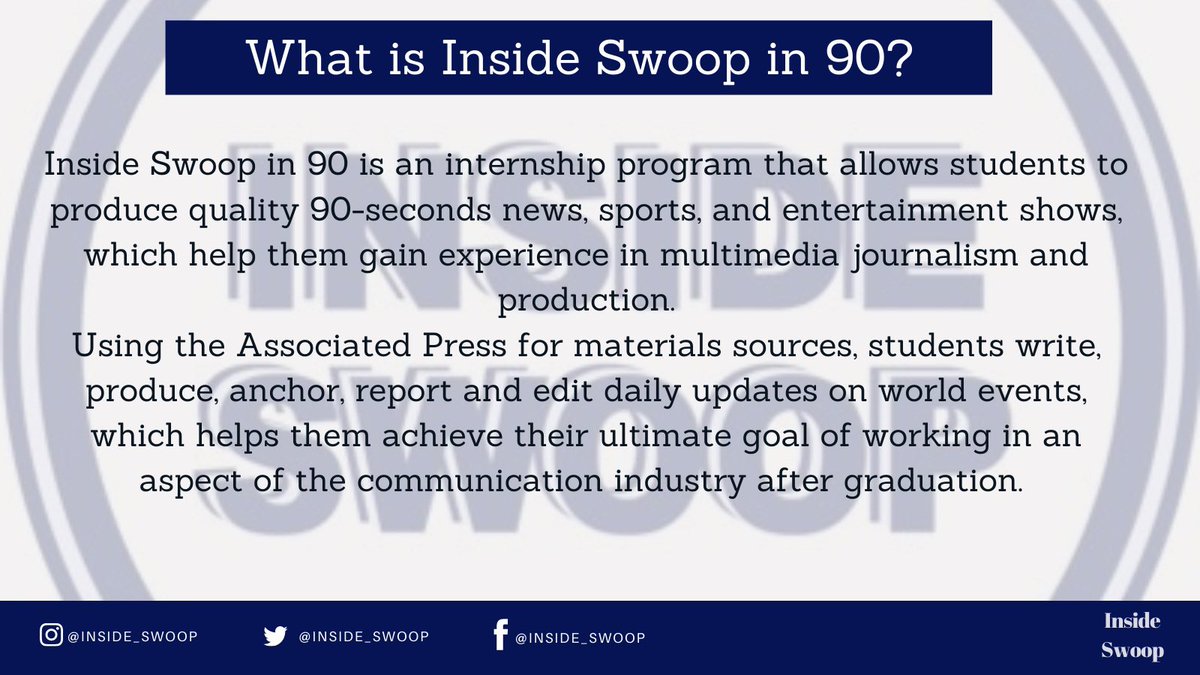 What is Inside Swoop in 90?

Inside Swoop in 90 is an internship program that allows students to produce quality 90-seconds news, sports, and entertainment shows, which help them gain experience in multimedia journalism and production.
Using the Associated Press for materials sources, students write, produce, anchor, report and edit daily updates on world events, which helps them achieve their ultimate goal of working in an aspect of the communication industry after graduation.

INSIDE SWOOP

@INSIDE_SWOOP @INSIDE_SWOOP @INSIDE_SWOOP

Inside Swoop